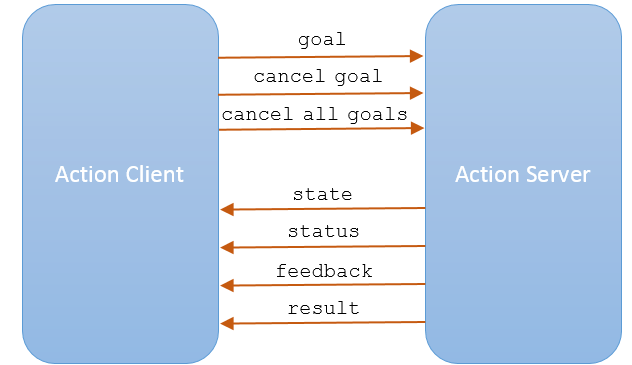 Action Client

goal

cancel goal

cancel all goals

state

status

feedback

result

Action Server